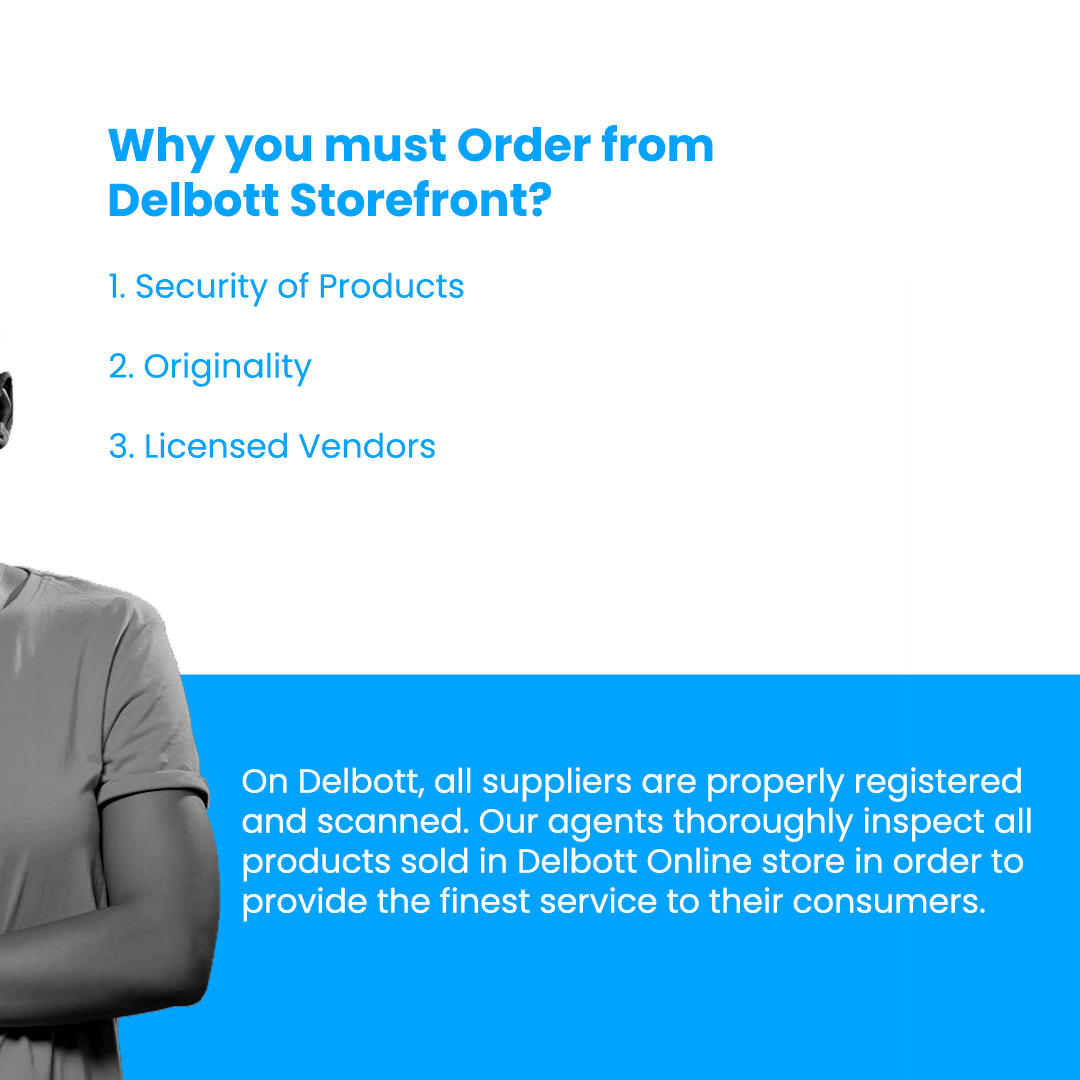 Why you must Order from Delbott Storefront?

1. Security of Products

2. Originality

3. Licensed Vendors

On Delbott, all suppliers are properly registered and scanned. Our agents thoroughly inspect all products sold in Delbott Online store in order to provide the finest service to their consumers.